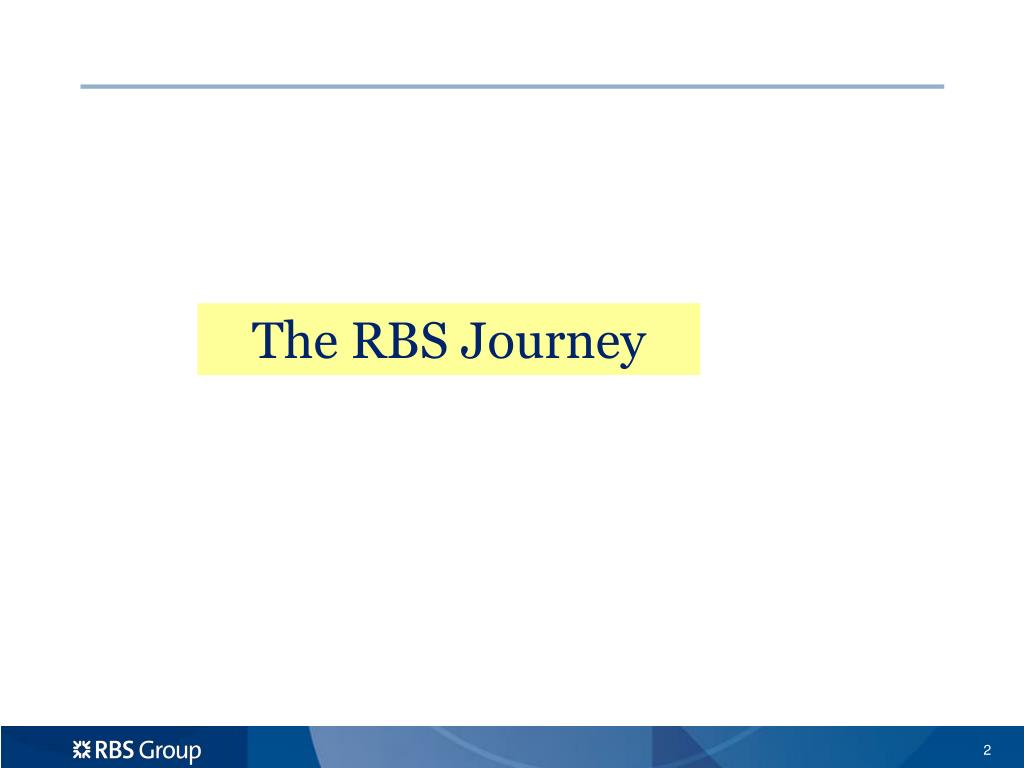 The RBS Journey

RBS Group

2